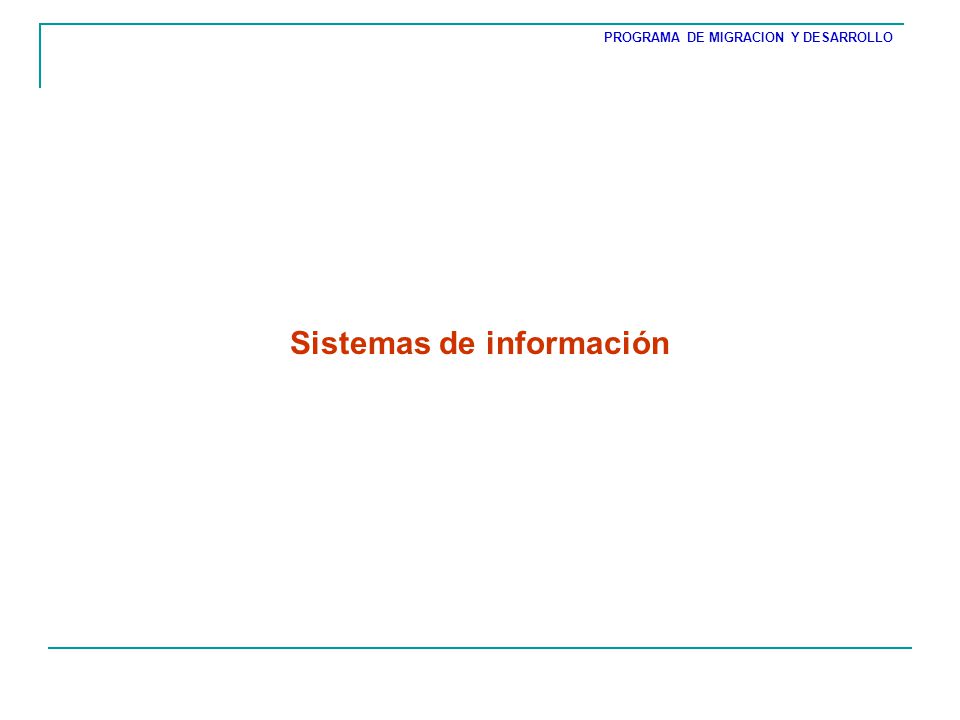 PROGRAMA DE MIGRACION Y DESARROLLO

Sistemas de información